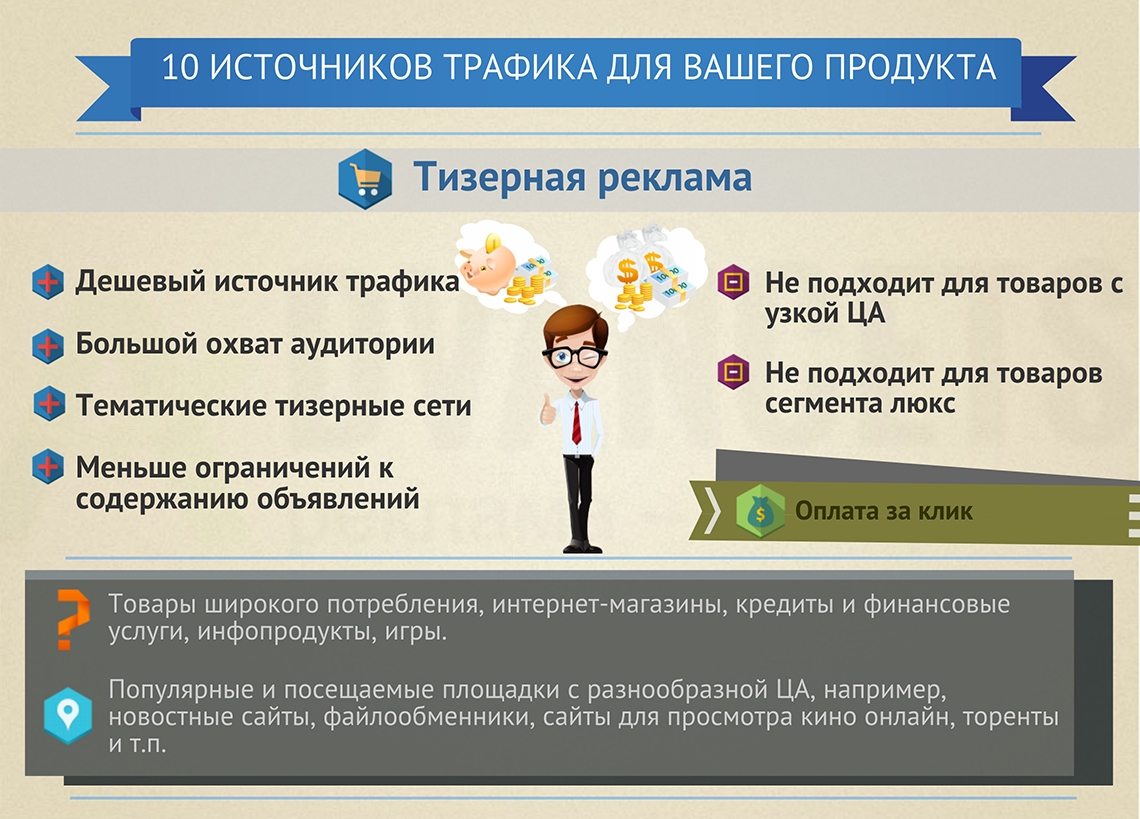 10 ИСТОЧНИКОВ ТРАФИКА ДЛЯ ВАШЕГО ПРОДУКТА

Тизерная реклама

Дешевый источник трафика

Большой охват аудитории

Тематические тизерные сети

Меньше ограничений к содержанию объявлений

Не подходит для товаров с узкой ЦА

Не подходит для товаров сегмента люкс

Оплата за клик

Товары широкого потребления, интернет-магазины, кредиты и финансовые услуги, инфопродукты, игры.

Популярные и посещаемые площадки с разнообразной ЦА, например, новостные сайты, файлообменники, сайты для просмотра кино онлайн, торенты и т.п.